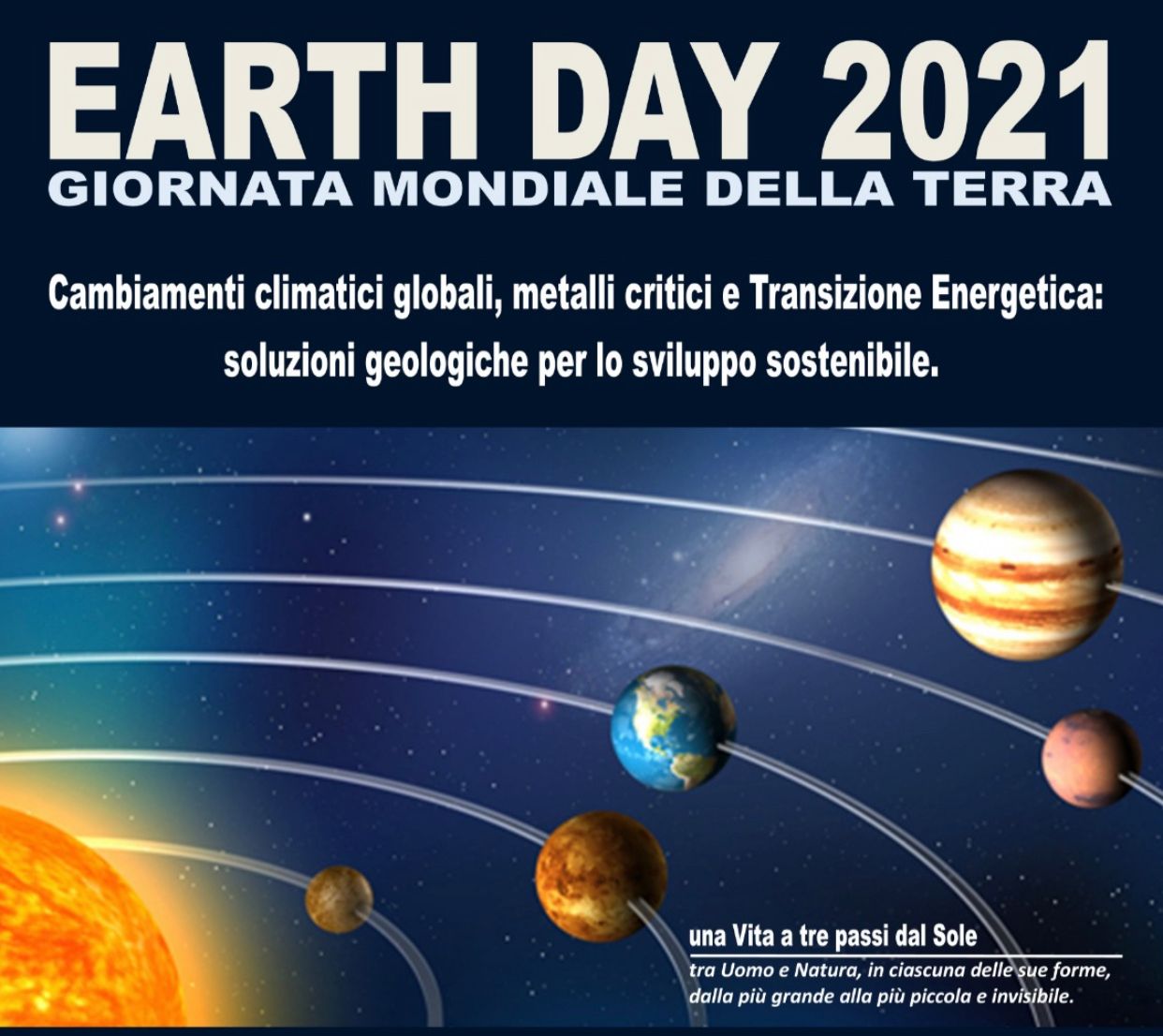 EARTH DAY 2021
GIORNATA MONDIALE DELLA TERRA

Cambiamenti climatici globali, metalli critici e Transizione Energetica: soluzioni geologiche per lo sviluppo sostenibile.

una Vita a tre passi dal Sole
tra Uomo e Natura, in ciascuna delle sue forme, dalla più grande alla più piccola e invisibile.